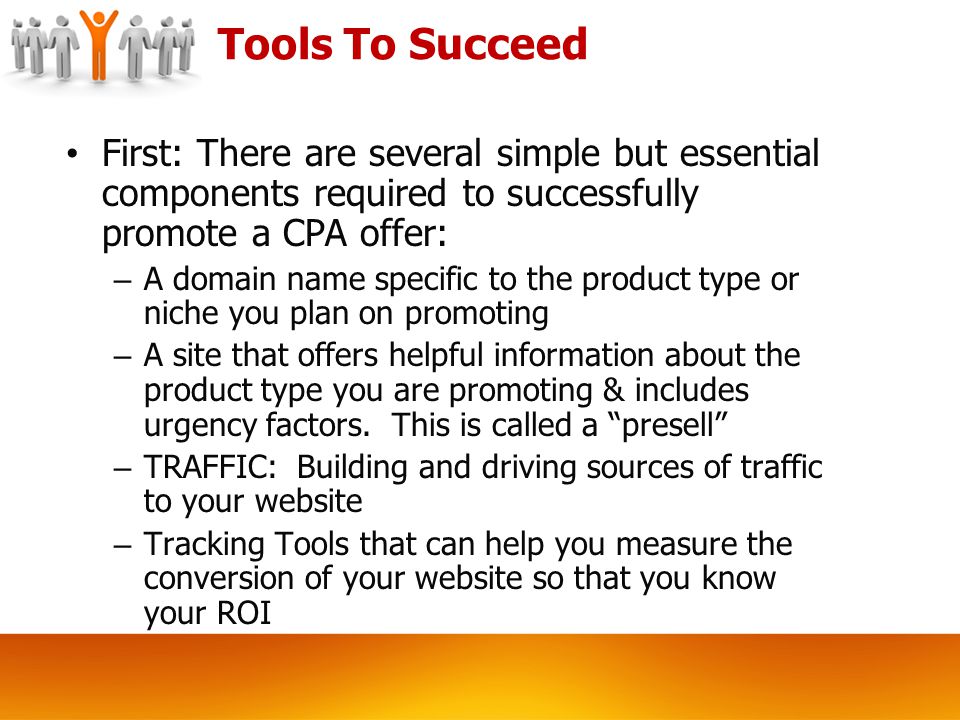 Tools To Succeed

• First: There are several simple but essential components required to successfully promote a CPA offer:

– A domain name specific to the product type or niche you plan on promoting

– A site that offers helpful information about the product type you are promoting & includes urgency factors. This is called a “presell”

– TRAFFIC: Building and driving sources of traffic to your website

– Tracking Tools that can help you measure the conversion of your website so that you know your ROI